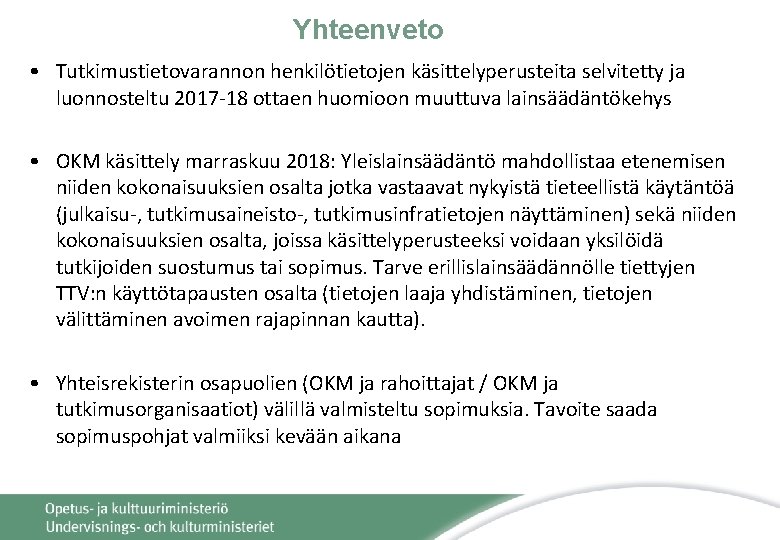 Yhteenveto

• Tutkimustietovarannon henkilötietojen käsittelyperusteita selvitetty ja luonnosteltu 2017-18 ottaen huomioon muuttuva lainsäädäntökehys

• OKM käsittely marraskuu 2018: Yleislainsäädäntö mahdollistaa etenemisen niiden kokonaisuuksien osalta jotka vastaavat nykyistä tieteellistä käytäntöä (julkaisu-, tutkimusaineisto-, tutkimusinfratietojen näyttäminen) sekä niiden kokonaisuuksien osalta, joissa käsittelyperusteeksi voidaan yksilöidä tutkijoiden suostumus tai sopimus. Tarve erillislainsäädännölle tiettyjen TTV:n käyttötapausten osalta (tietojen laaja yhdistäminen, tietojen välittäminen avoimen rajapinnan kautta).

• Yhteisrekisterin osapuolien (OKM ja rahoittajat / OKM ja tutkimusorganisaatiot) välillä valmisteltu sopimuksia. Tavoite saada sopimuspohjat valmiiksi kevään aikana

Opetus- ja kulttuuriministeriö
Undervisnings- och kulturministeriet